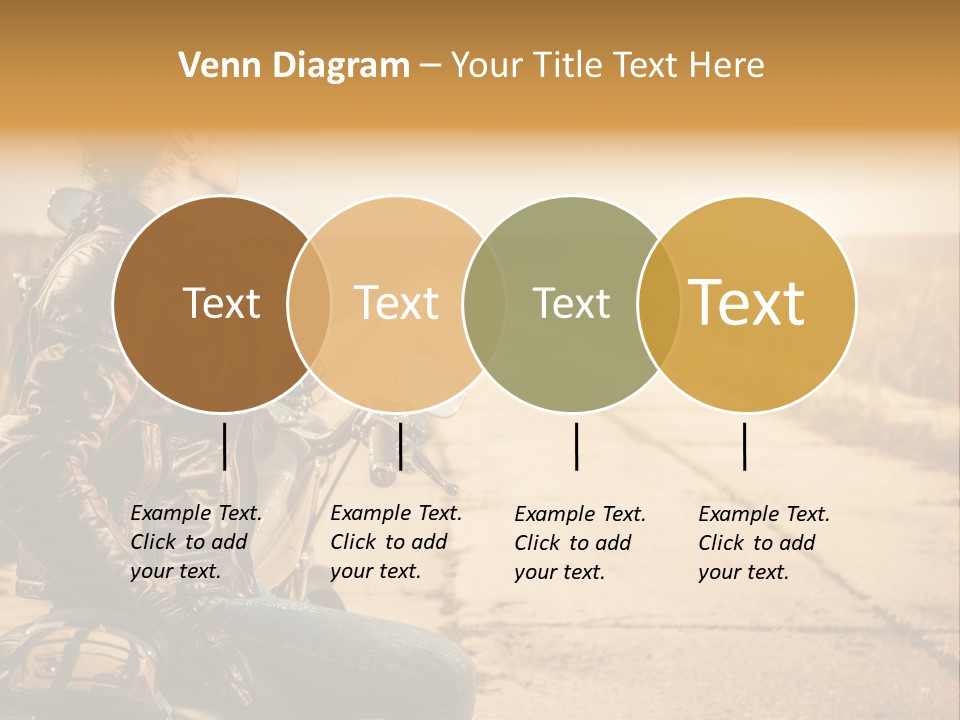 Venn Diagram – Your Title Text Here

Text

Text

Text

Text

Example Text. Click to add your text.

Example Text. Click to add your text.

Example Text. Click to add your text.

Example Text. Click to add your text.